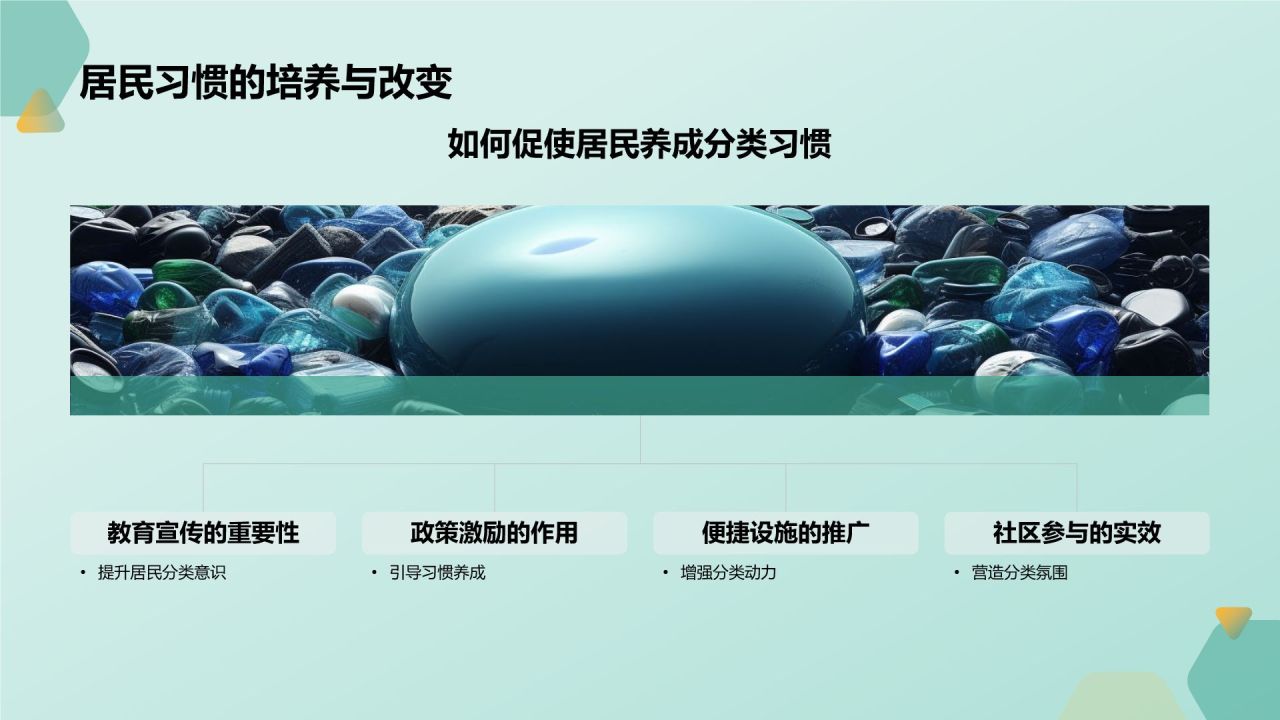 居民习惯的培养与改变

如何促使居民养成分类习惯

教育宣传的重要性

• 提升居民分类意识

政策激励的作用

• 引导习惯养成

便捷设施的推广

• 增强分类动力

社区参与的实效

• 营造分类氛围